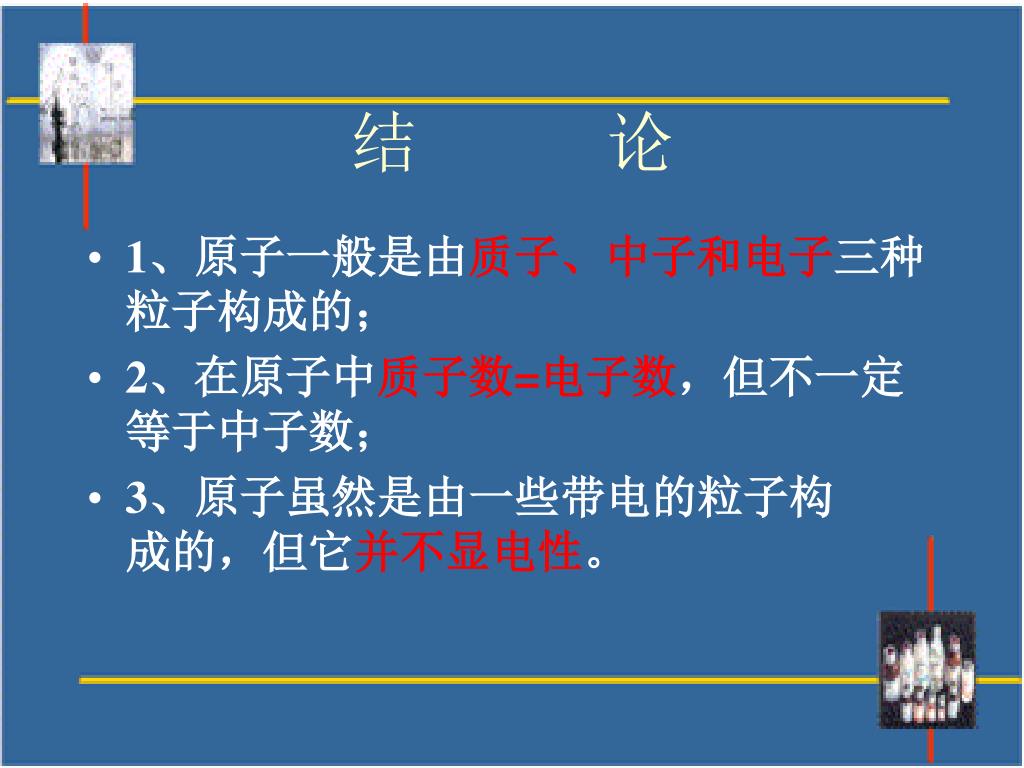 结　　论

• 1、原子一般是由质子、中子和电子三种粒子构成的；

• 2、在原子中质子数=电子数，但不一定等于中子数；

• 3、原子虽然是由一些带电的粒子构成的，但它并不显电性。